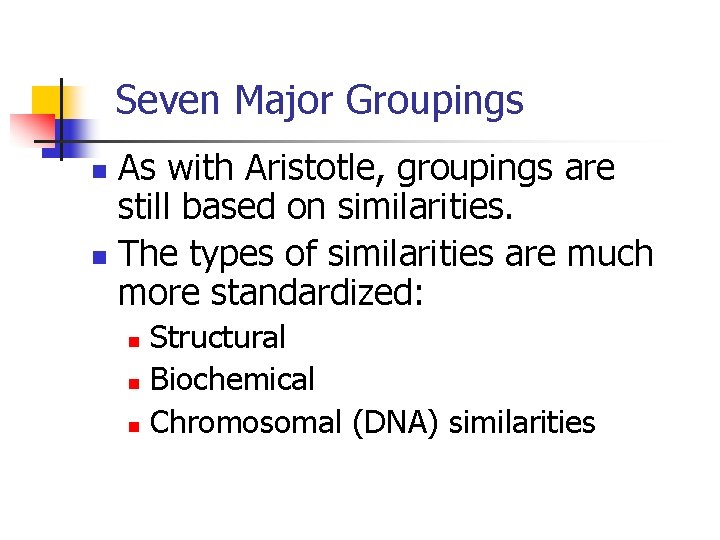 Seven Major Groupings

- As with Aristotle, groupings are still based on similarities.
- The types of similarities are much more standardized:
  - Structural
  - Biochemical
  - Chromosomal (DNA) similarities